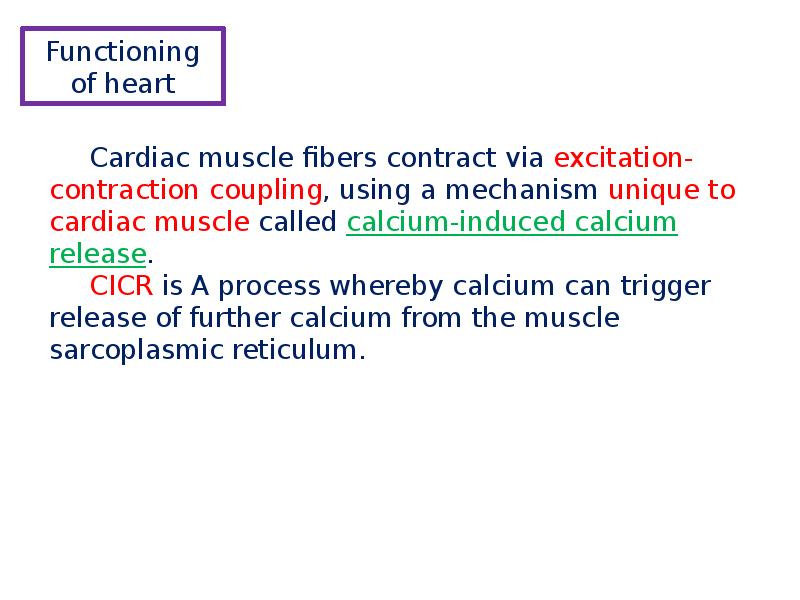 Functioning of heart

Cardiac muscle fibers contract via excitation-contraction coupling, using a mechanism unique to cardiac muscle called calcium-induced calcium release.

CICR is A process whereby calcium can trigger release of further calcium from the muscle sarcoplasmic reticulum.